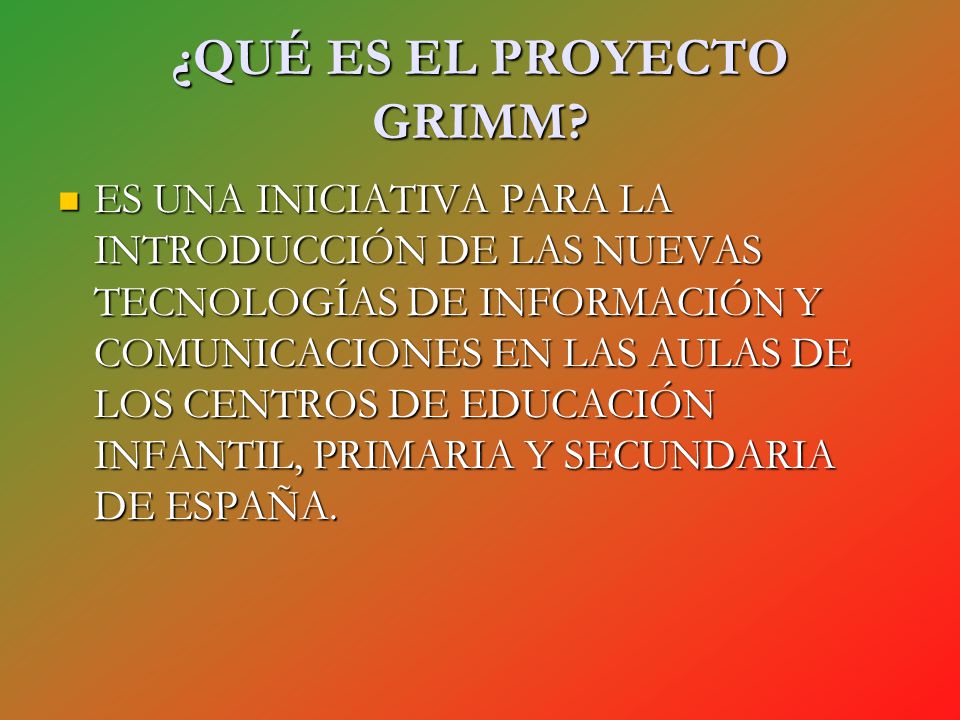 ¿QUÉ ES EL PROYECTO GRIMM?

ES UNA INICIATIVA PARA LA INTRODUCCIÓN DE LAS NUEVAS TECNOLOGÍAS DE INFORMACIÓN Y COMUNICACIONES EN LAS AULAS DE LOS CENTROS DE EDUCACIÓN INFANTIL, PRIMARIA Y SECUNDARIA DE ESPAÑA.